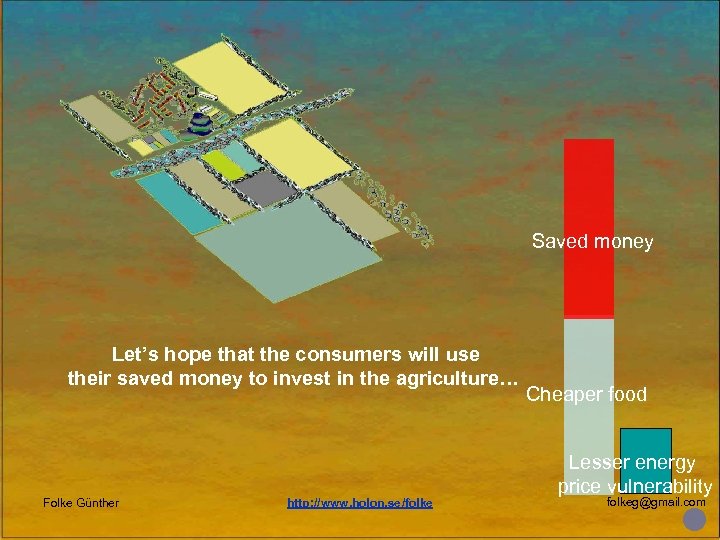 Saved money

Let's hope that the consumers will use their saved money to invest in the agriculture…

Cheaper food

Lesser energy price vulnerability

Folke Günther

http://www.holon.se/folke

folkeg@gmail.com